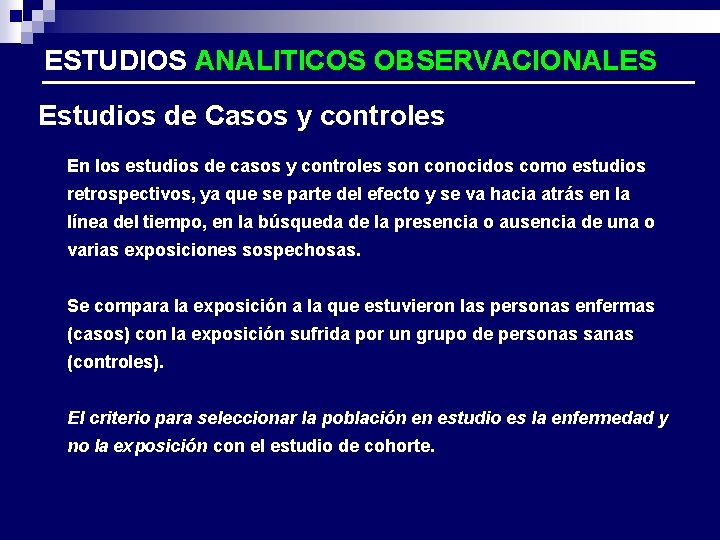 ESTUDIOS ANALITICOS OBSERVACIONALES

Estudios de Casos y controles

En los estudios de casos y controles son conocidos como estudios retrospectivos, ya que se parte del efecto y se va hacia atrás en la línea del tiempo, en la búsqueda de la presencia o ausencia de una o varias exposiciones sospechosas.

Se compara la exposición a la que estuvieron las personas enfermas (casos) con la exposición sufrida por un grupo de personas sanas (controles).

El criterio para seleccionar la población en estudio es la enfermedad y no la exposición con el estudio de cohorte.